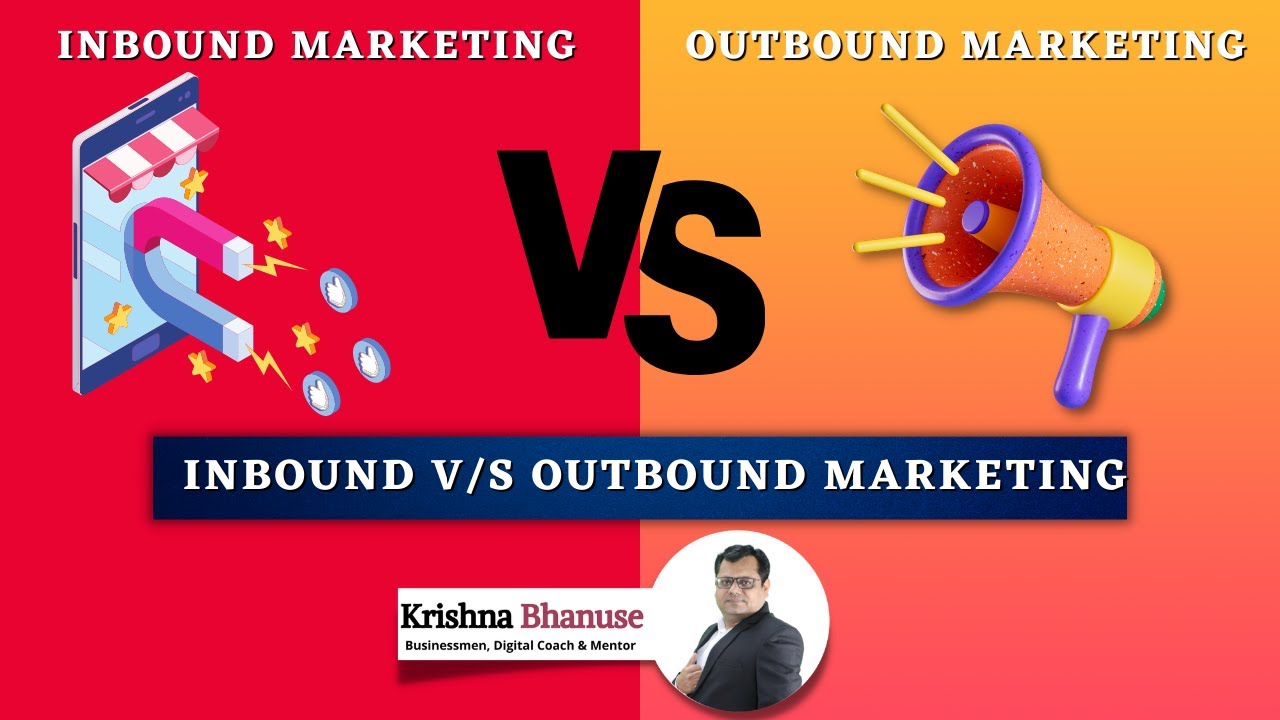 INBOUND MARKETING

OUTBOUND MARKETING

VS

INBOUND V/S OUTBOUND MARKETING

Krishna Bhanuse
Businessmen, Digital Coach & Mentor